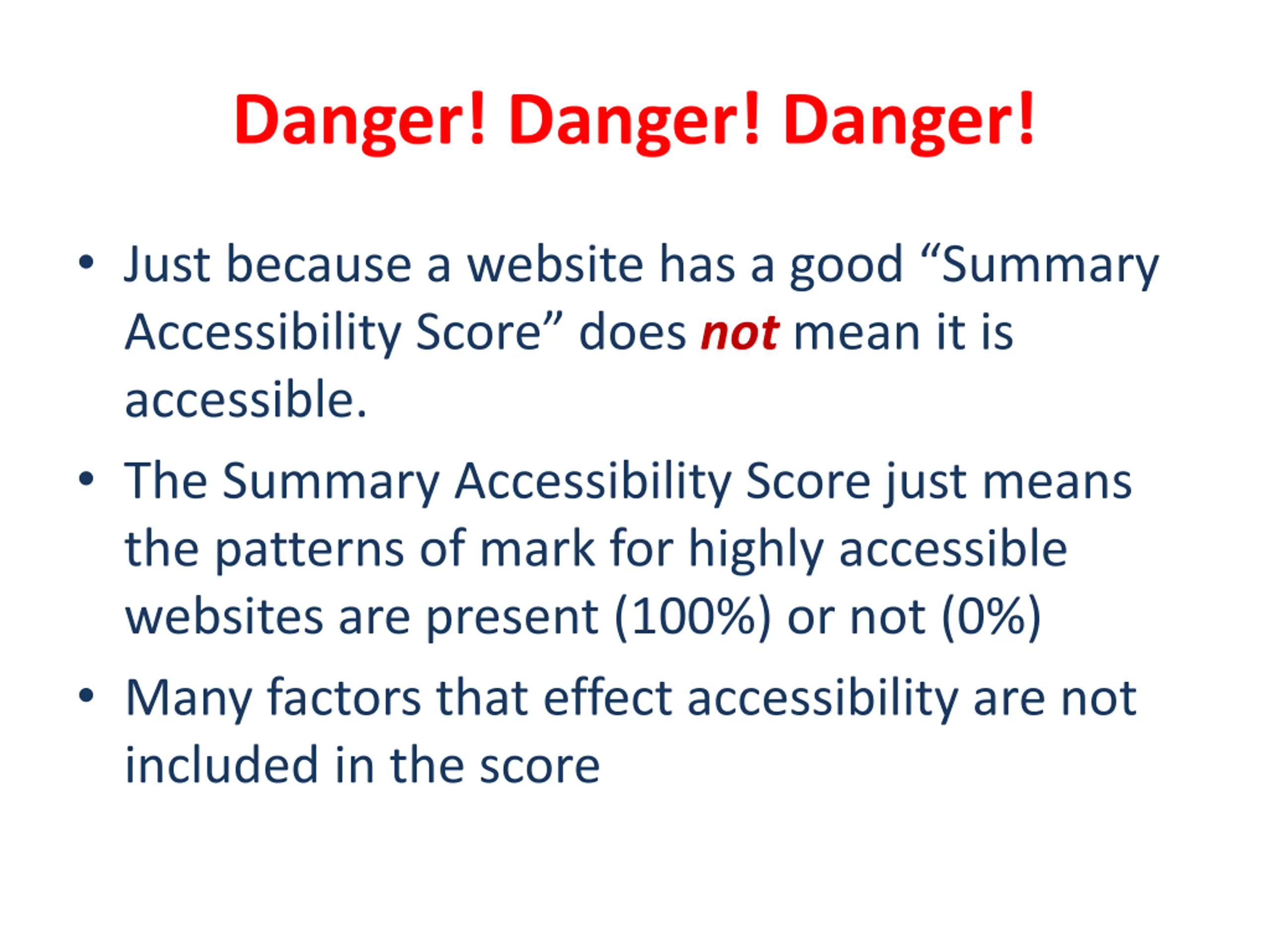 Danger! Danger! Danger!

• Just because a website has a good “Summary Accessibility Score” does not mean it is accessible.

• The Summary Accessibility Score just means the patterns of mark for highly accessible websites are present (100%) or not (0%)

• Many factors that effect accessibility are not included in the score